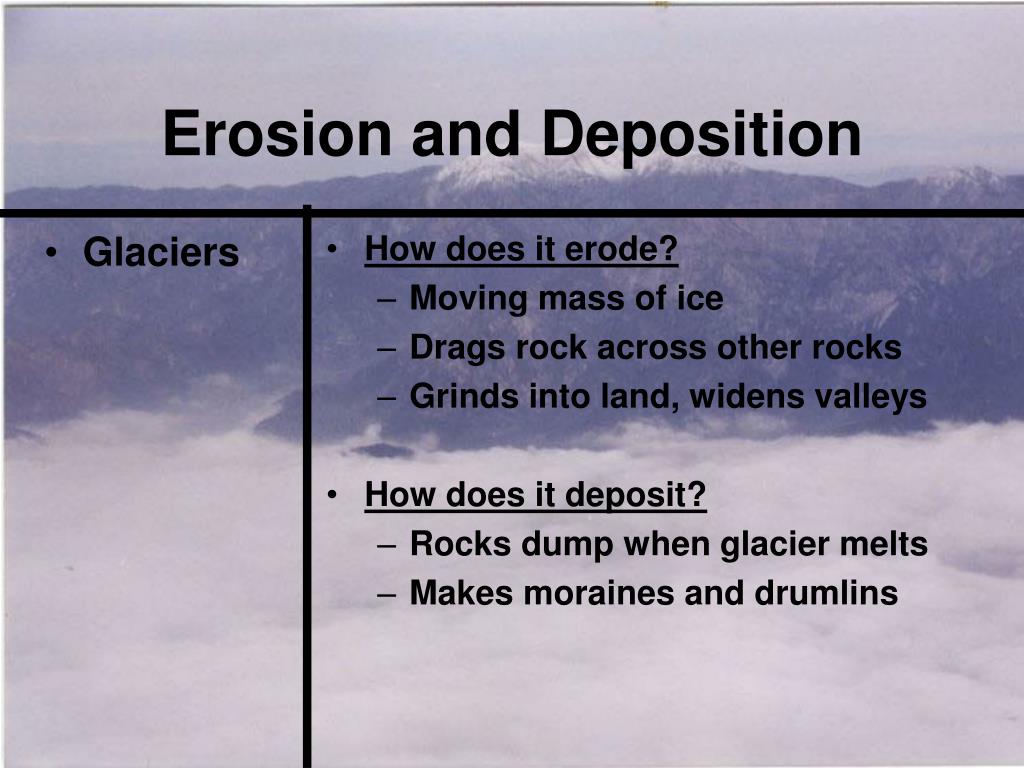 Erosion and Deposition

• Glaciers

• How does it erode?
– Moving mass of ice
– Drags rock across other rocks
– Grinds into land, widens valleys

• How does it deposit?
– Rocks dump when glacier melts
– Makes moraines and drumlins